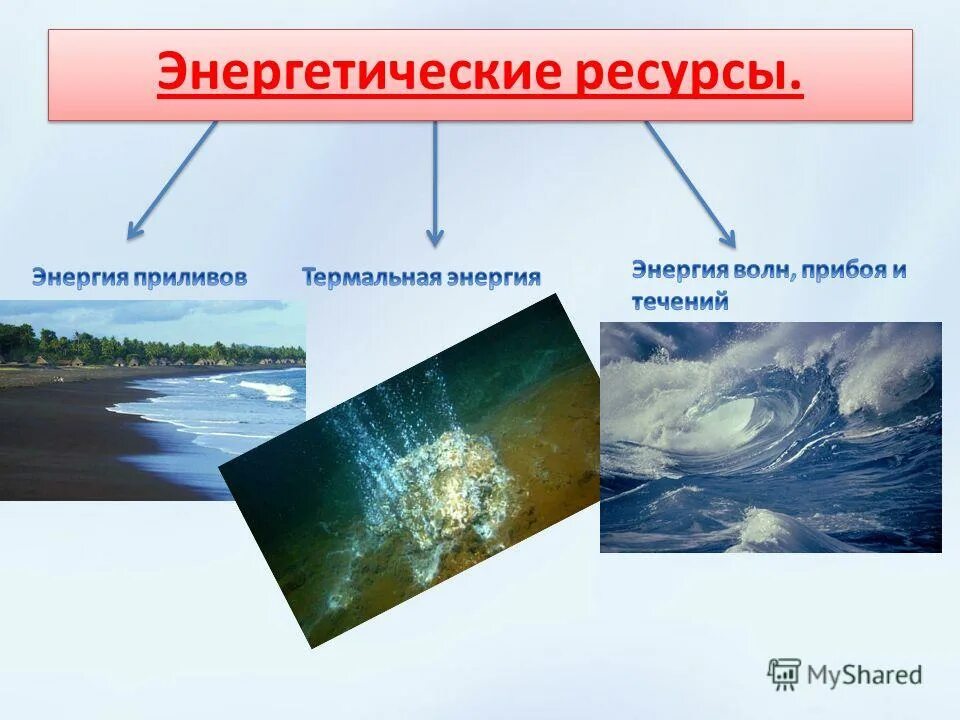 Энергетические ресурсы.

Энергия приливов

Термальная энергия

Энергия волн, прибоя и течений

MyShared